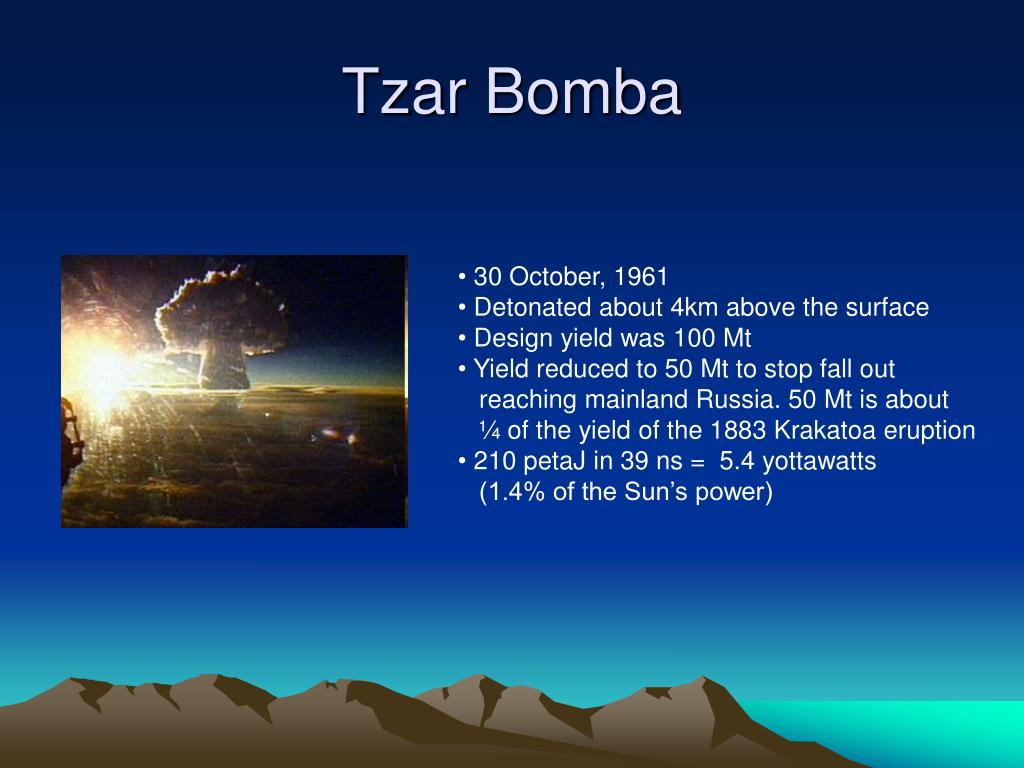 Tzar Bomba

• 30 October, 1961
• Detonated about 4km above the surface
• Design yield was 100 Mt
• Yield reduced to 50 Mt to stop fall out reaching mainland Russia. 50 Mt is about ¼ of the yield of the 1883 Krakatoa eruption
• 210 petaJ in 39 ns = 5.4 yottawatts (1.4% of the Sun’s power)